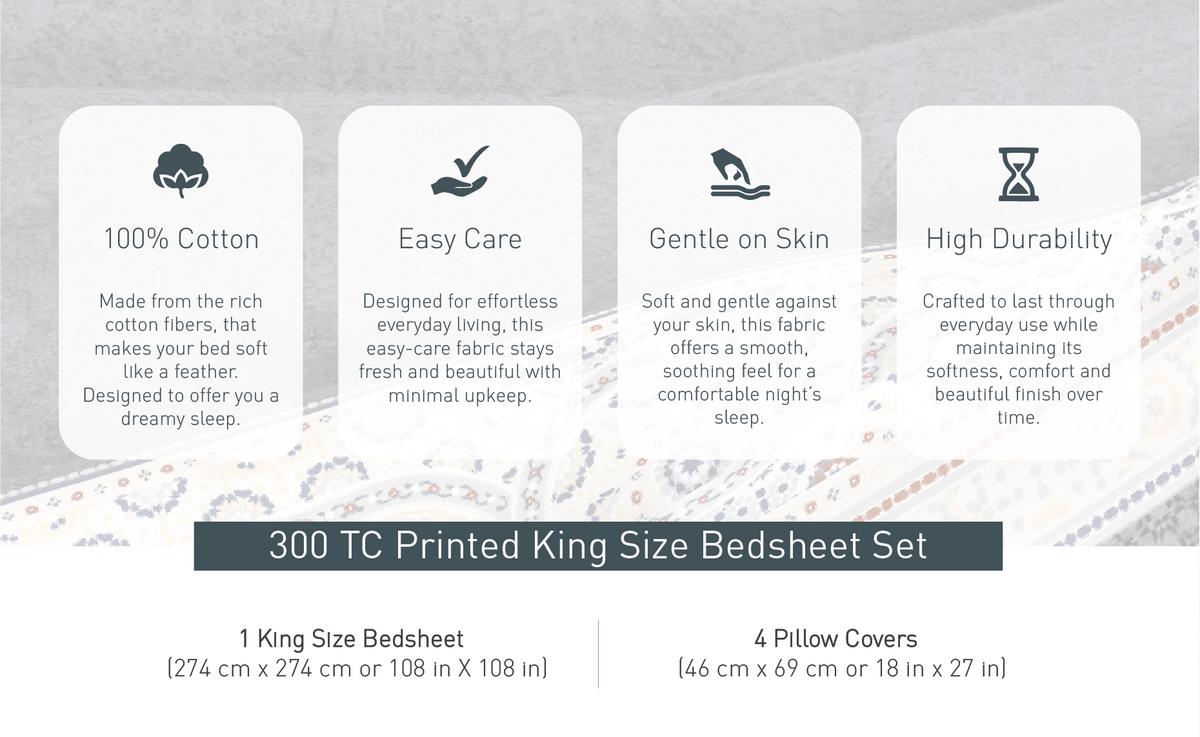 100% Cotton

Made from the rich cotton fibers, that makes your bed soft like a feather. Designed to offer you a dreamy sleep.

Easy Care

Designed for effortless everyday living, this easy-care fabric stays fresh and beautiful with minimal upkeep.

Gentle on Skin

Soft and gentle against your skin, this fabric offers a smooth, soothing feel for a comfortable night's sleep.

High Durability

Crafted to last through everyday use while maintaining its softness, comfort and beautiful finish over time.

300 TC Printed King Size Bedsheet Set

1 King Size Bedsheet
(274 cm x 274 cm or 108 in X 108 in)

4 Pillow Covers
(46 cm x 69 cm or 18 in x 27 in)